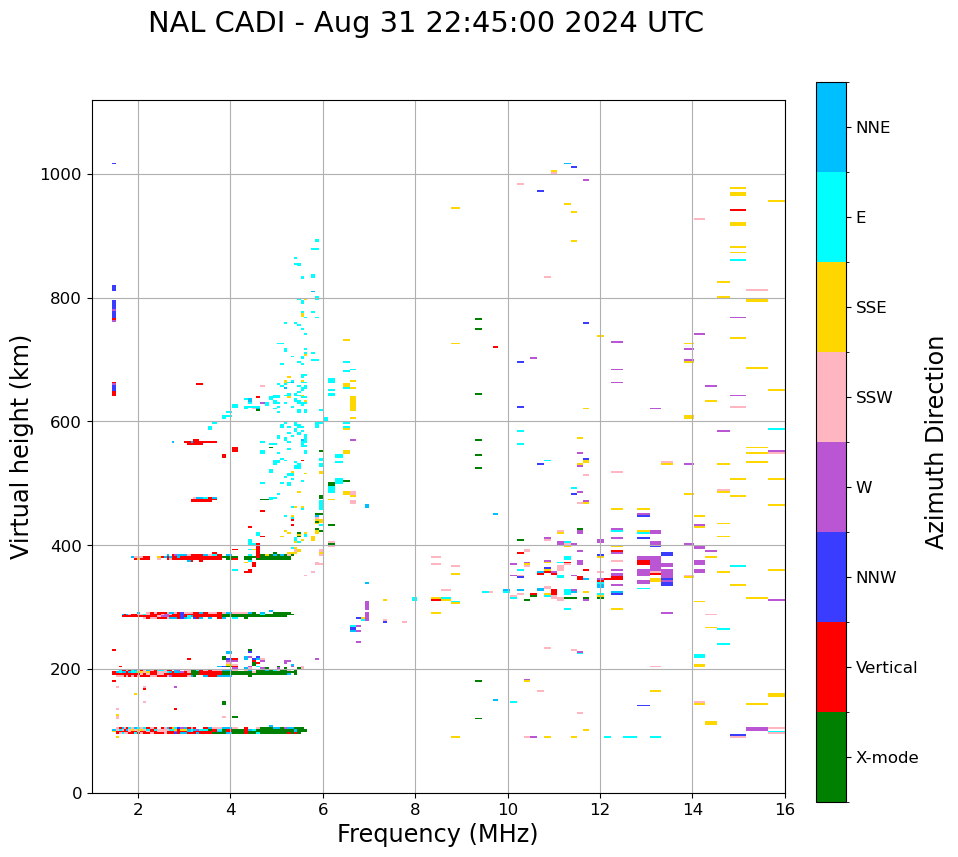 NAL CADI - Aug 31 22:45:00 2024 UTC

Virtual height (km)

1000
800
600
400
200
0

2
4
6
8
10
12
14
16

Frequency (MHz)

NNE
E
SSE
SSW
W
NNW
Vertical
X-mode

Azimuth Direction